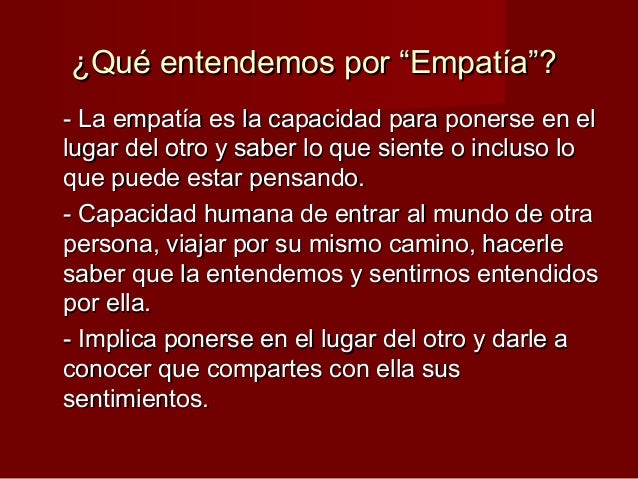 ¿Qué entendemos por “Empatía”?

- La empatía es la capacidad para ponerse en el lugar del otro y saber lo que siente o incluso lo que puede estar pensando.

- Capacidad humana de entrar al mundo de otra persona, viajar por su mismo camino, hacerle saber que la entendemos y sentirnos entendidos por ella.

- Implica ponerse en el lugar del otro y darle a conocer que compartes con ella sus sentimientos.